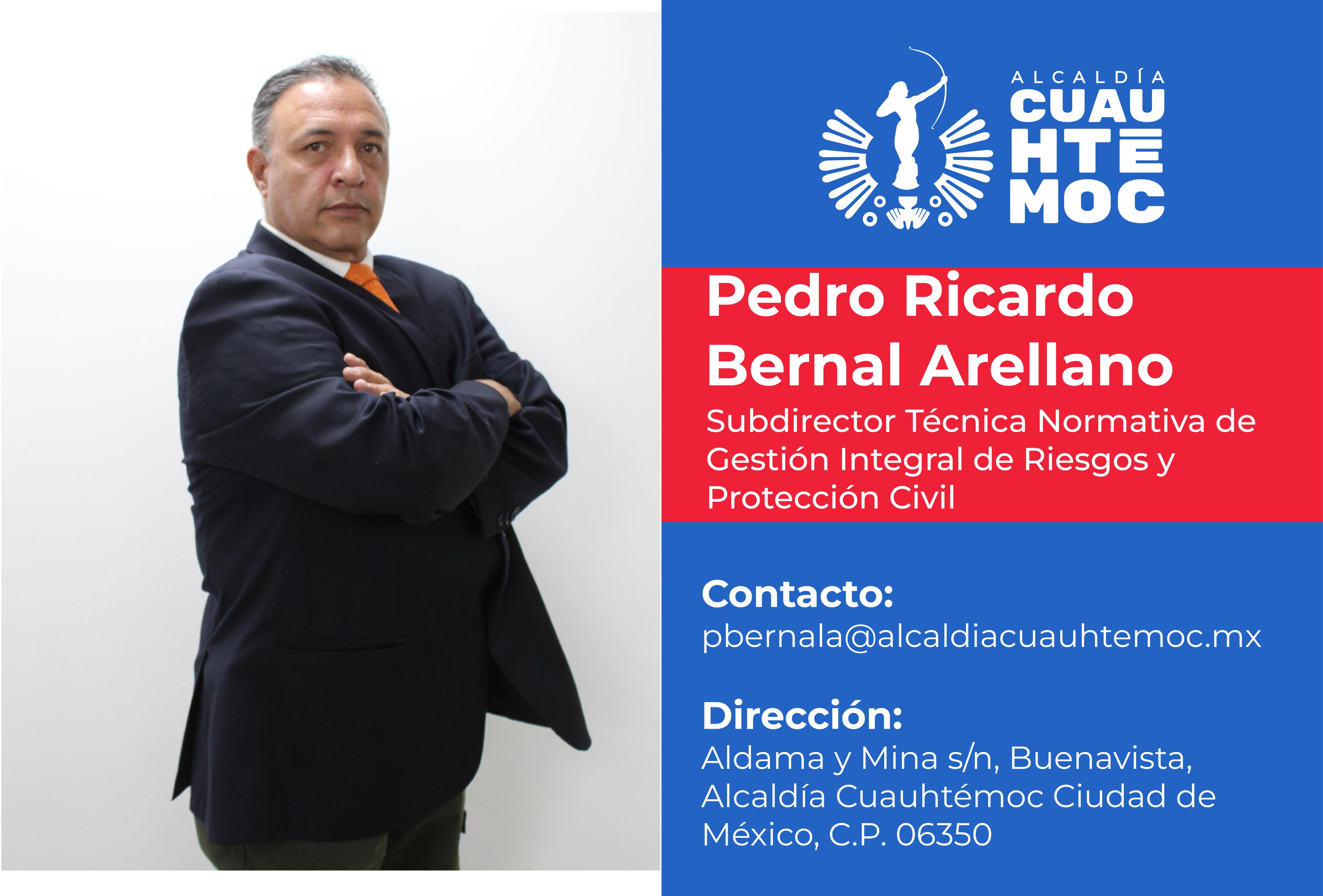 ALCALDÍA
CUAU
HTE
MOC

Pedro Ricardo Bernal Arellano

Subdirector Técnica Normativa de Gestión Integral de Riesgos y Protección Civil

Contacto:
pbernala@alcaldiacuauhtemoc.mx

Dirección:
Aldama y Mina s/n, Buenavista, Alcaldía Cuauhtémoc Ciudad de México, C.P. 06350